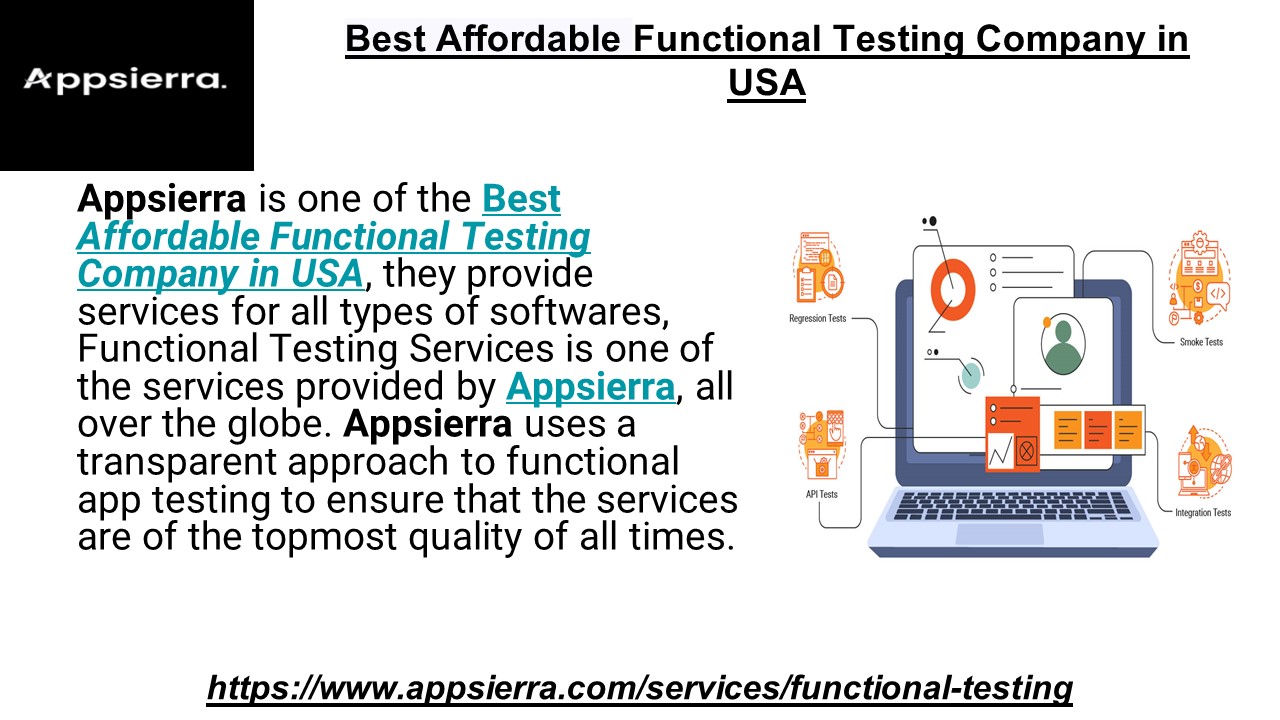 Appsierra.

Best Affordable Functional Testing Company in USA

Appsierra is one of the Best Affordable Functional Testing Company in USA, they provide services for all types of softwares, Functional Testing Services is one of the services provided by Appsierra, all over the globe. Appsierra uses a transparent approach to functional app testing to ensure that the services are of the topmost quality of all times.

Regression Tests

Smoke Tests

API Tests

Integration Tests

https://www.appsierra.com/services/functional-testing